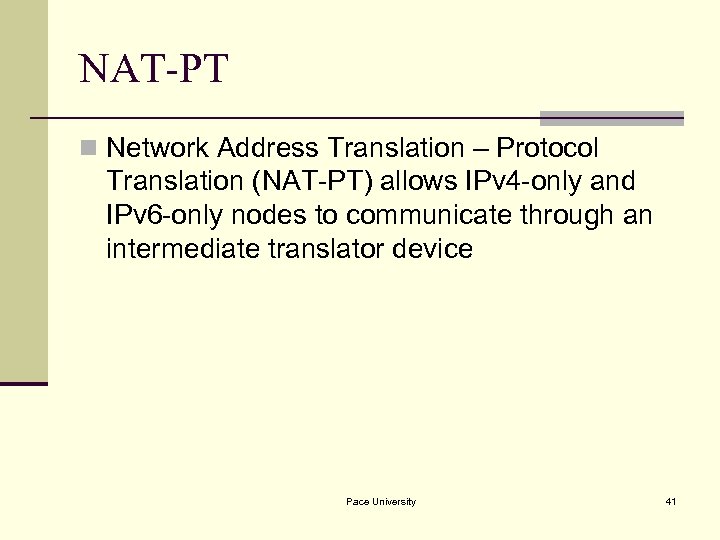 NAT-PT

Network Address Translation – Protocol Translation (NAT-PT) allows IPv4-only and IPv6-only nodes to communicate through an intermediate translator device

Pace University

41